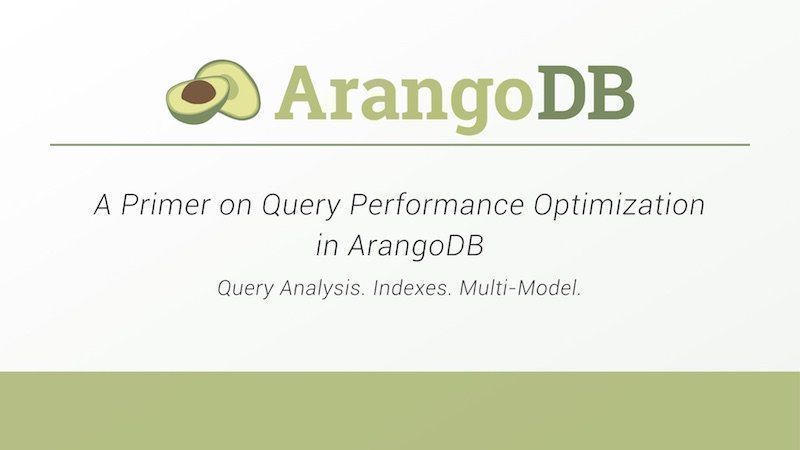 ArangoDB

A Primer on Query Performance Optimization in ArangoDB

Query Analysis. Indexes. Multi-Model.